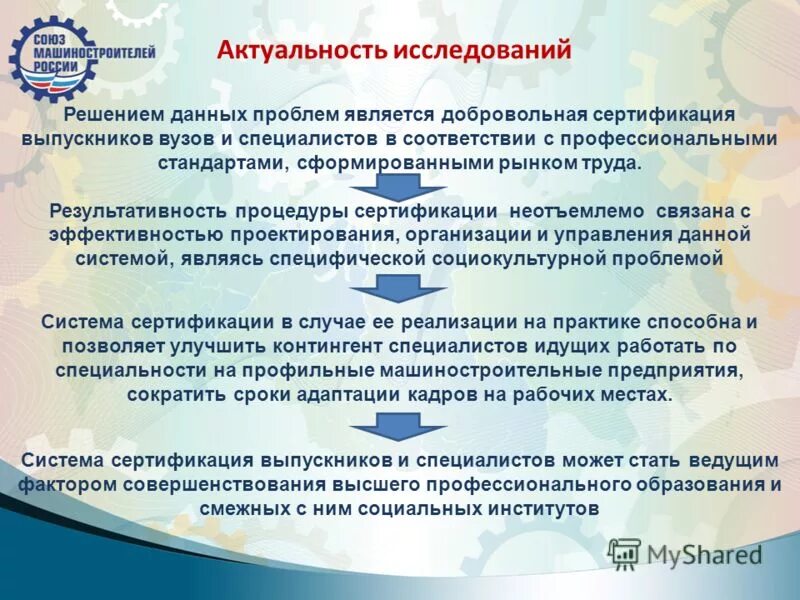 СОЮЗ МАШИНОСТРОИТЕЛЕЙ РОССИИ

Актуальность исследований

Решением данных проблем является добровольная сертификация выпускников вузов и специалистов в соответствии с профессиональными стандартами, сформированными рынком труда.

Результативность процедуры сертификации неотъемлемо связана с эффективностью проектирования, организации и управления данной системой, являясь специфической социокультурной проблемой

Система сертификации в случае ее реализации на практике способна и позволяет улучшить контингент специалистов идущих работать по специальности на профильные машиностроительные предприятия, сократить сроки адаптации кадров на рабочих местах.

Система сертификация выпускников и специалистов может стать ведущим фактором совершенствования высшего профессионального образования и смежных с ним социальных институтов

MyShared